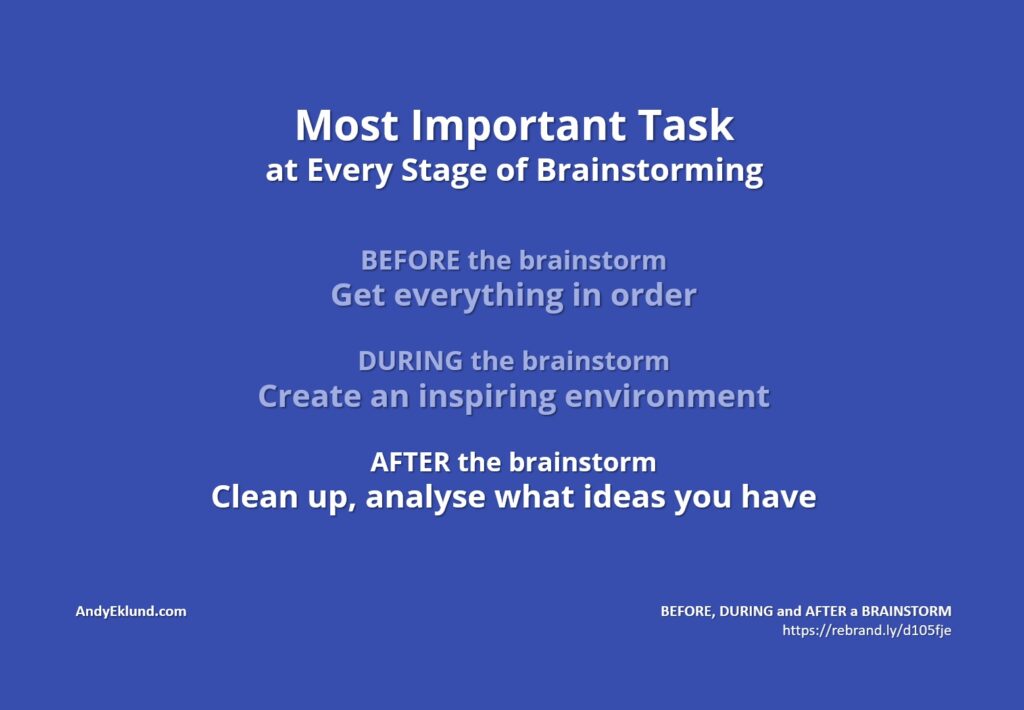 Most Important Task
at Every Stage of Brainstorming

BEFORE the brainstorm
Get everything in order

DURING the brainstorm
Create an inspiring environment

AFTER the brainstorm
Clean up, analyse what ideas you have

AndyEklund.com

BEFORE, DURING and AFTER a BRAINSTORM
https://rebrand.ly/d105fje